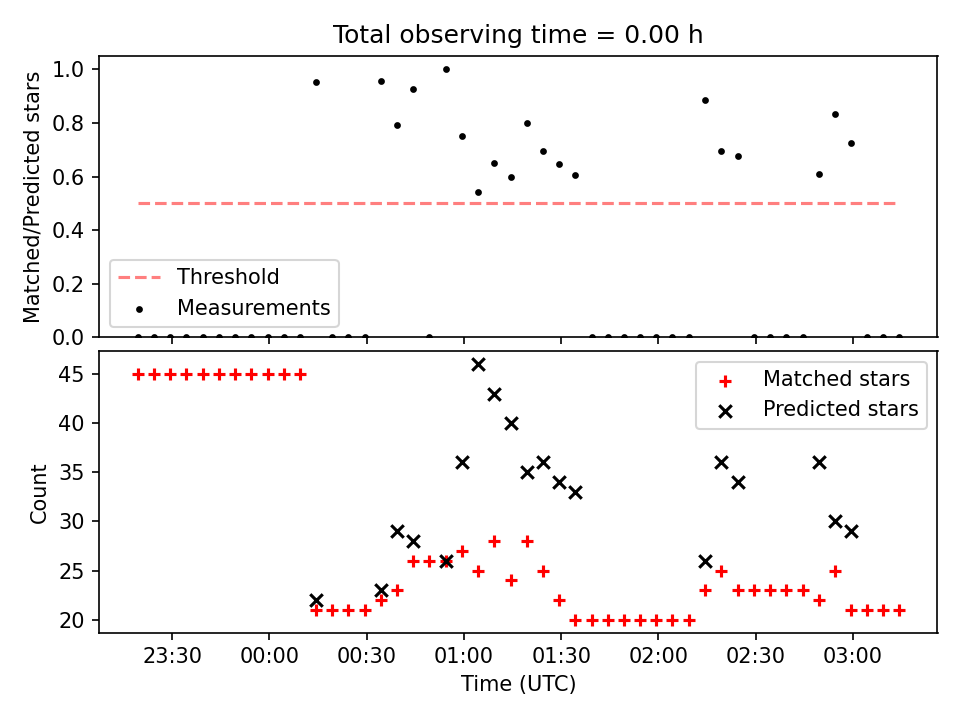 Total observing time = 0.00 h

Matched/Predicted stars

1.0
0.8
0.6
0.4
0.2
0.0

Threshold
Measurements

Count

45
40
35
30
25
20

Matched stars
Predicted stars

23:30
00:00
00:30
01:00
01:30
02:00
02:30
03:00

Time (UTC)